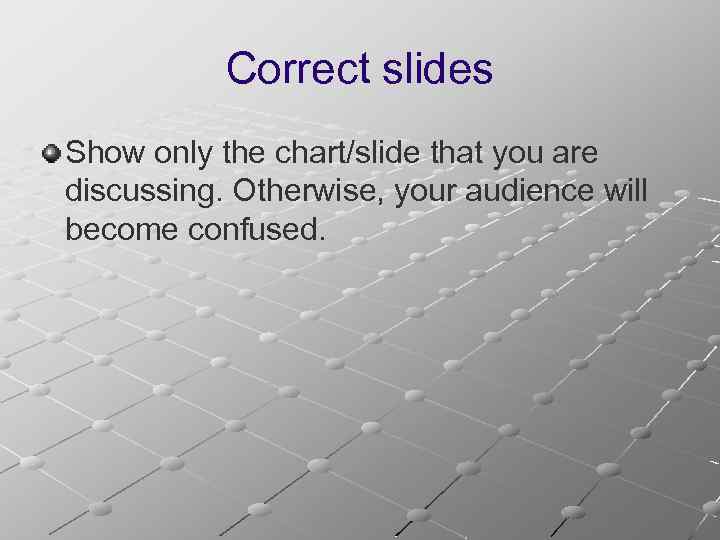 Correct slides

Show only the chart/slide that you are discussing. Otherwise, your audience will become confused.